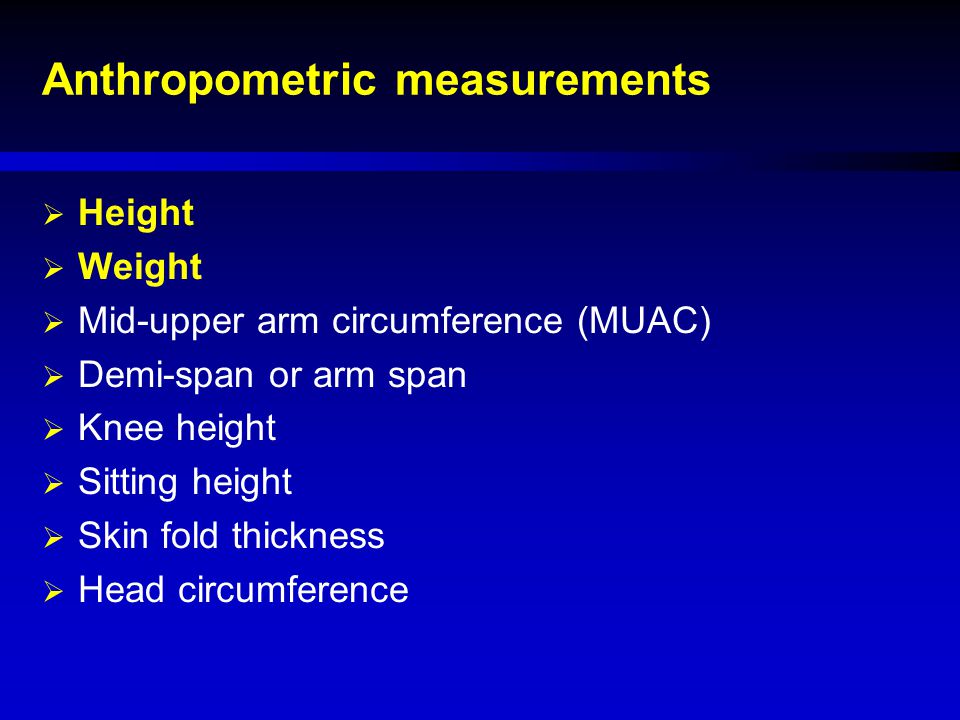 Anthropometric measurements

➢ Height
➢ Weight
➢ Mid-upper arm circumference (MUAC)
➢ Demi-span or arm span
➢ Knee height
➢ Sitting height
➢ Skin fold thickness
➢ Head circumference